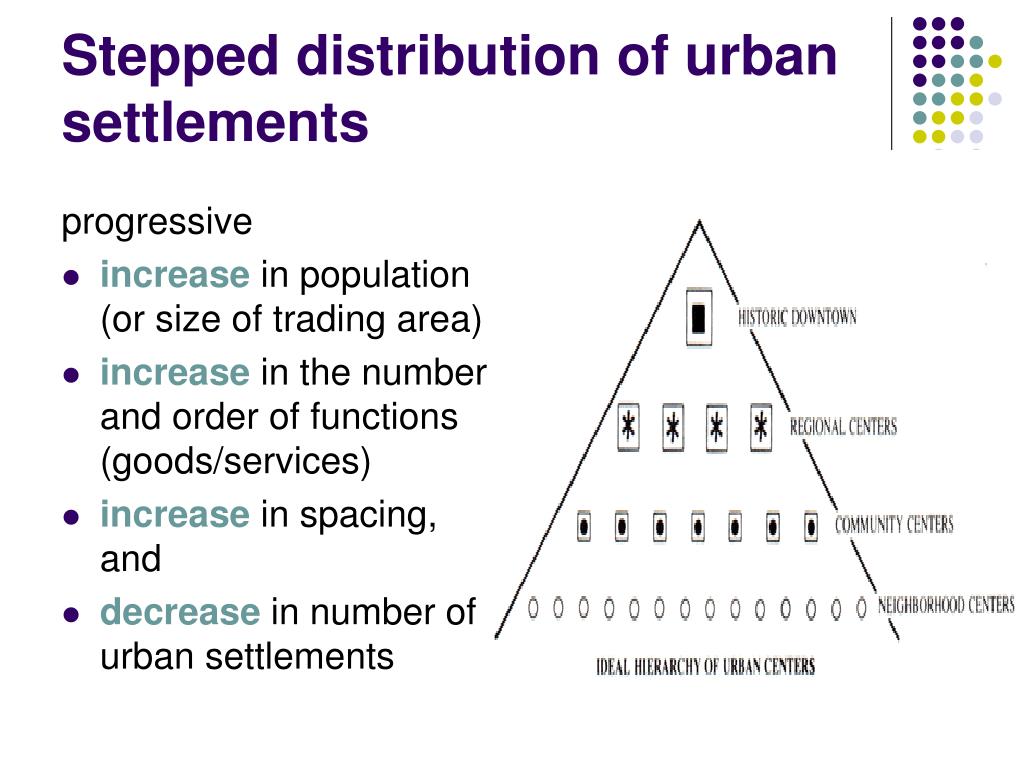 Stepped distribution of urban settlements

progressive

- increase in population (or size of trading area)
- increase in the number and order of functions (goods/services)
- increase in spacing, and
- decrease in number of urban settlements

HISTORIC DOWNTOWN

REGIONAL CENTERS

COMMUNITY CENTERS

NEIGHBORHOOD CENTERS

IDEAL HIERARCHY OF URBAN CENTERS